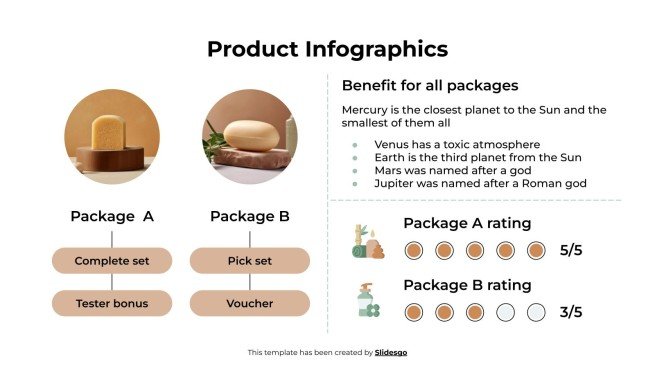 Product Infographics

Package A

Complete set

Tester bonus

Package B

Pick set

Voucher

Benefit for all packages

Mercury is the closest planet to the Sun and the smallest of them all

- Venus has a toxic atmosphere
- Earth is the third planet from the Sun
- Mars was named after a god
- Jupiter was named after a Roman god

Package A rating

5/5

Package B rating

3/5

This template has been created by Slidesgo